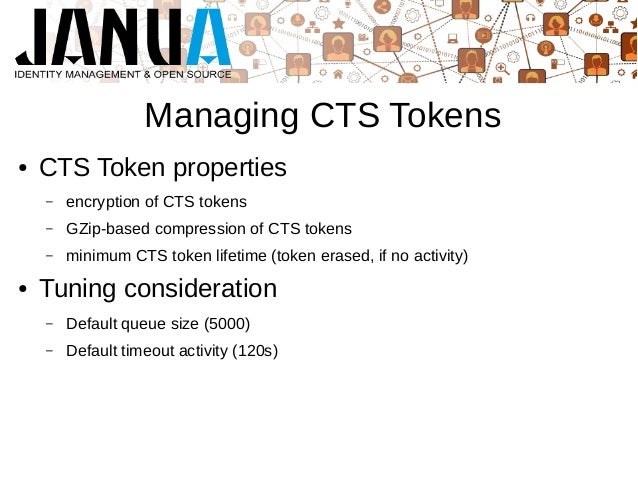 JANUA
IDENTITY MANAGEMENT & OPEN SOURCE

Managing CTS Tokens

• CTS Token properties
– encryption of CTS tokens
– GZip-based compression of CTS tokens
– minimum CTS token lifetime (token erased, if no activity)

• Tuning consideration
– Default queue size (5000)
– Default timeout activity (120s)